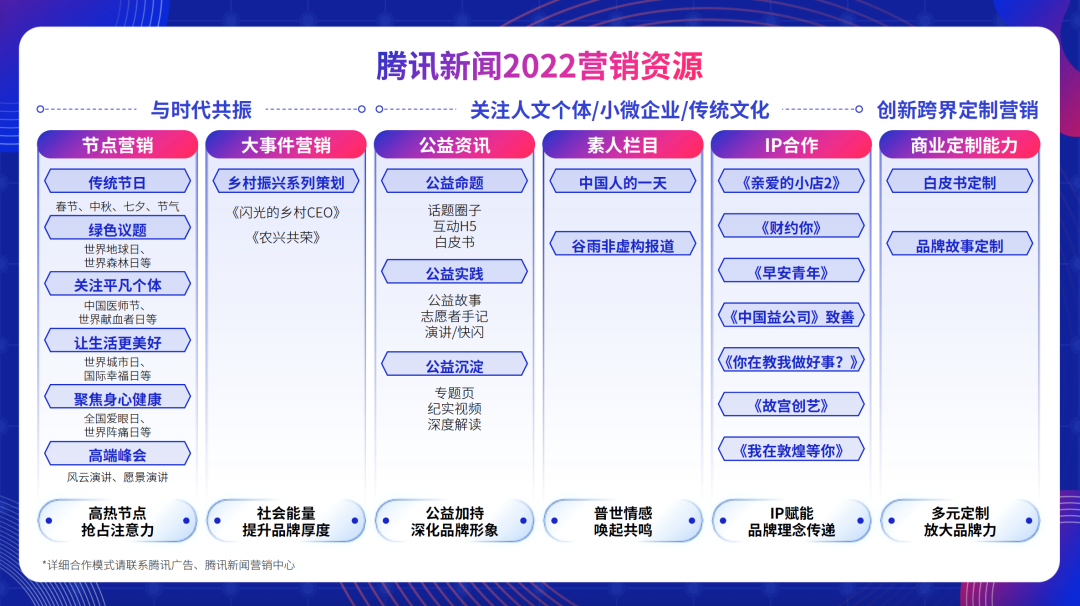 腾讯新闻2022营销资源

与时代共振

关注人文个体/小微企业/传统文化

创新跨界定制营销

节点营销

传统节日
春节、中秋、七夕、节气

绿色议题
世界地球日、世界森林日等

关注平凡个体
中国医师节、世界献血者日等

让生活更美好
世界城市日、国际幸福日等

聚焦身心健康
全国爱眼日、世界阵痛日等

高端峰会
风云演讲、愿景演讲

高热节点
抢占注意力

大事件营销

乡村振兴系列策划

《闪光的乡村CEO》

《农兴共荣》

社会能量
提升品牌厚度

公益资讯

公益命题
话题圈子
互动H5
白皮书

公益实践
公益故事
志愿者手记
演讲/快闪

公益沉淀
专题页
纪实视频
深度解读

公益加持
深化品牌形象

素人栏目

中国人的一天

谷雨非虚构报道

普世情感
唤起共鸣

IP合作

《亲爱的小店2》

《财约你》

《早安青年》

《中国益公司》致善

《你在教我做好事？》

《故宫创艺》

《我在敦煌等你》

IP赋能
品牌理念传递

商业定制能力

白皮书定制

品牌故事定制

多元定制
放大品牌力

*详细合作模式请联系腾讯广告、腾讯新闻营销中心